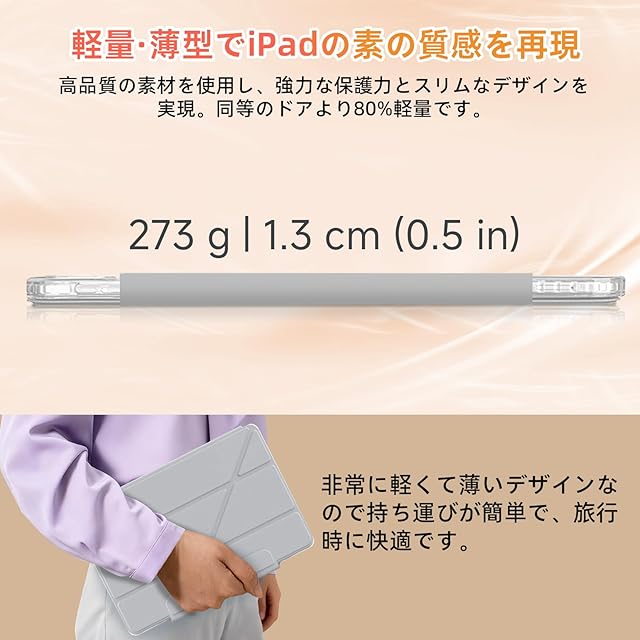 軽量·薄型でiPadの素の質感を再現

高品質の素材を使用し、強力な保護力とスリムなデザインを実現。同等のドアより80%軽量です。

273 g | 1.3 cm (0.5 in)

非常に軽くて薄いデザインなので持ち運びが簡単で、旅行時に快適です。